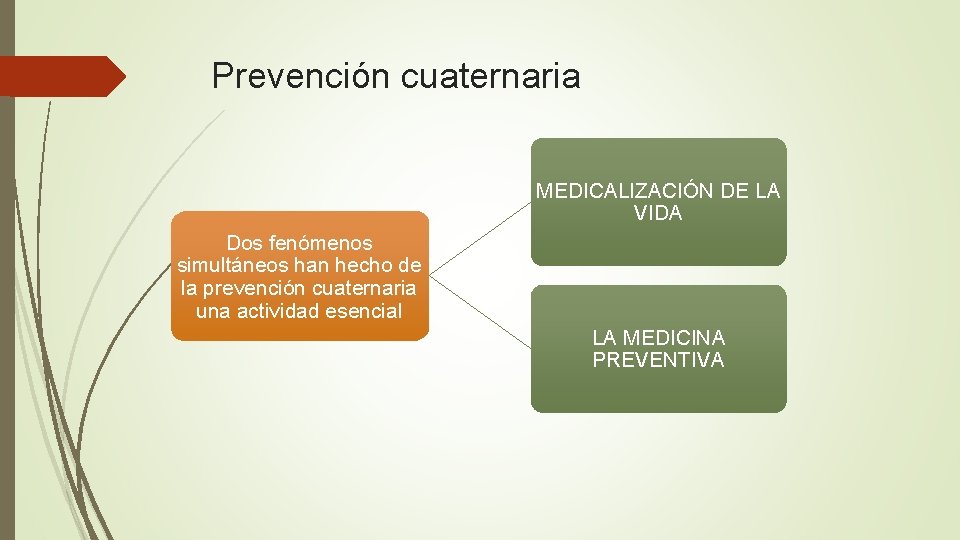 Prevención cuaternaria

Dos fenómenos simultáneos han hecho de la prevención cuaternaria una actividad esencial

MEDICALIZACIÓN DE LA VIDA

LA MEDICINA PREVENTIVA